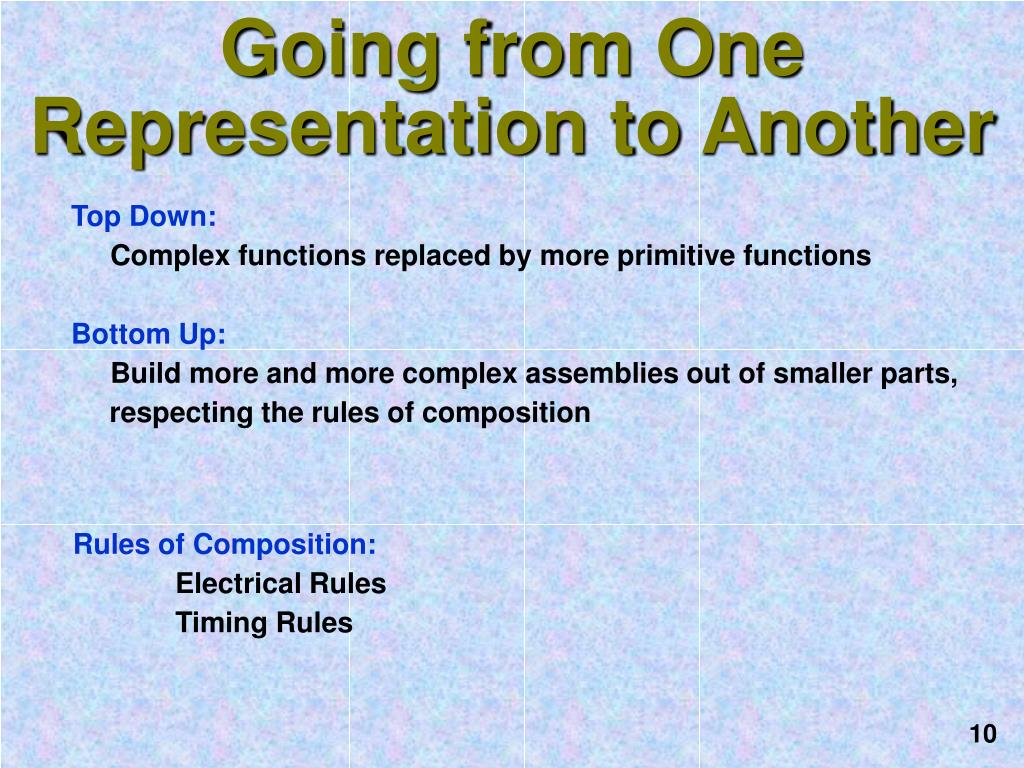 Going from One Representation to Another

Top Down:
Complex functions replaced by more primitive functions

Bottom Up:
Build more and more complex assemblies out of smaller parts, respecting the rules of composition

Rules of Composition:
Electrical Rules
Timing Rules

10